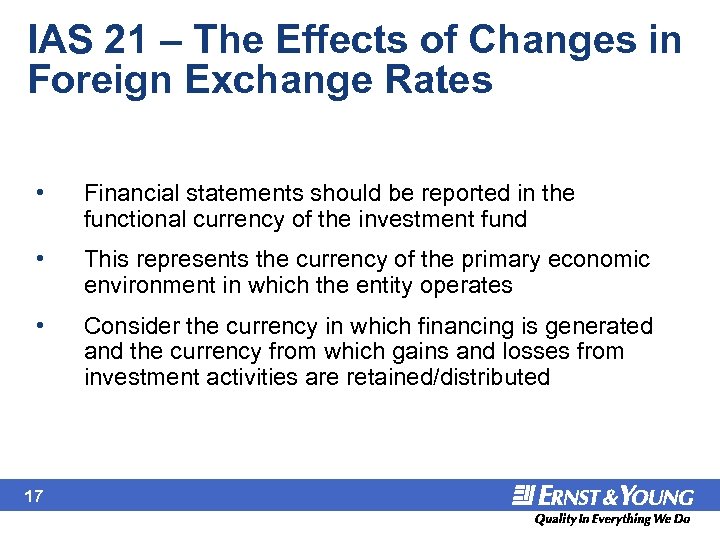 IAS 21 – The Effects of Changes in Foreign Exchange Rates

• Financial statements should be reported in the functional currency of the investment fund

• This represents the currency of the primary economic environment in which the entity operates

• Consider the currency in which financing is generated and the currency from which gains and losses from investment activities are retained/distributed

17

ERNST & YOUNG

Quality In Everything We Do